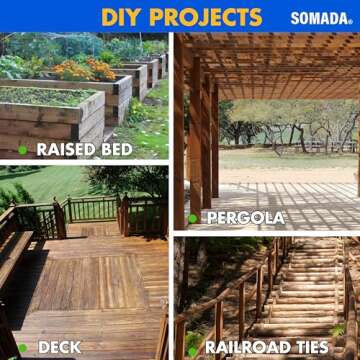 DIY PROJECTS
SOMADA®

RAISED BED

PERGOLA

DECK

RAILROAD TIES